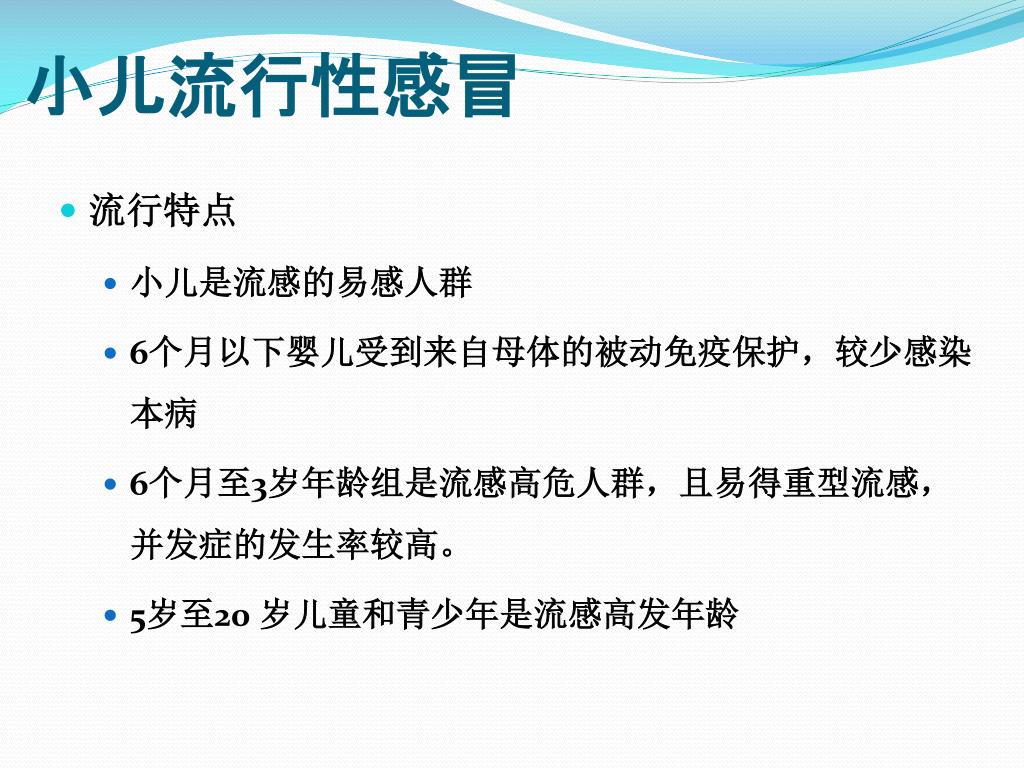 小儿流行性感冒

流行特点

小儿是流感的易感人群

6个月以下婴儿受到来自母体的被动免疫保护，较少感染本病

6个月至3岁年龄组是流感高危人群，且易得重型流感，并发症的发生率较高。

5岁至20 岁儿童和青少年是流感高发年龄